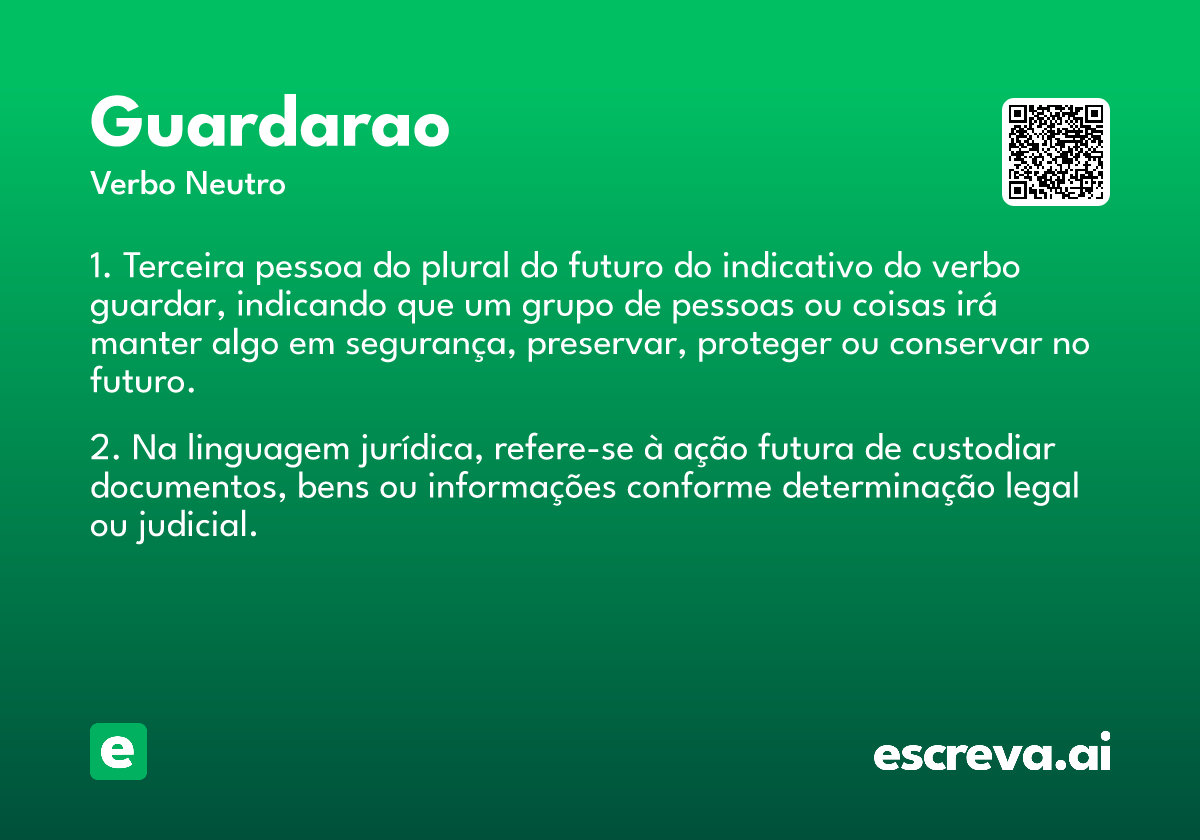 Guardarao

Verbo Neutro

1. Terceira pessoa do plural do futuro do indicativo do verbo guardar, indicando que um grupo de pessoas ou coisas irá manter algo em segurança, preservar, proteger ou conservar no futuro.

2. Na linguagem jurídica, refere-se à ação futura de custodiar documentos, bens ou informações conforme determinação legal ou judicial.

e

escreva.ai